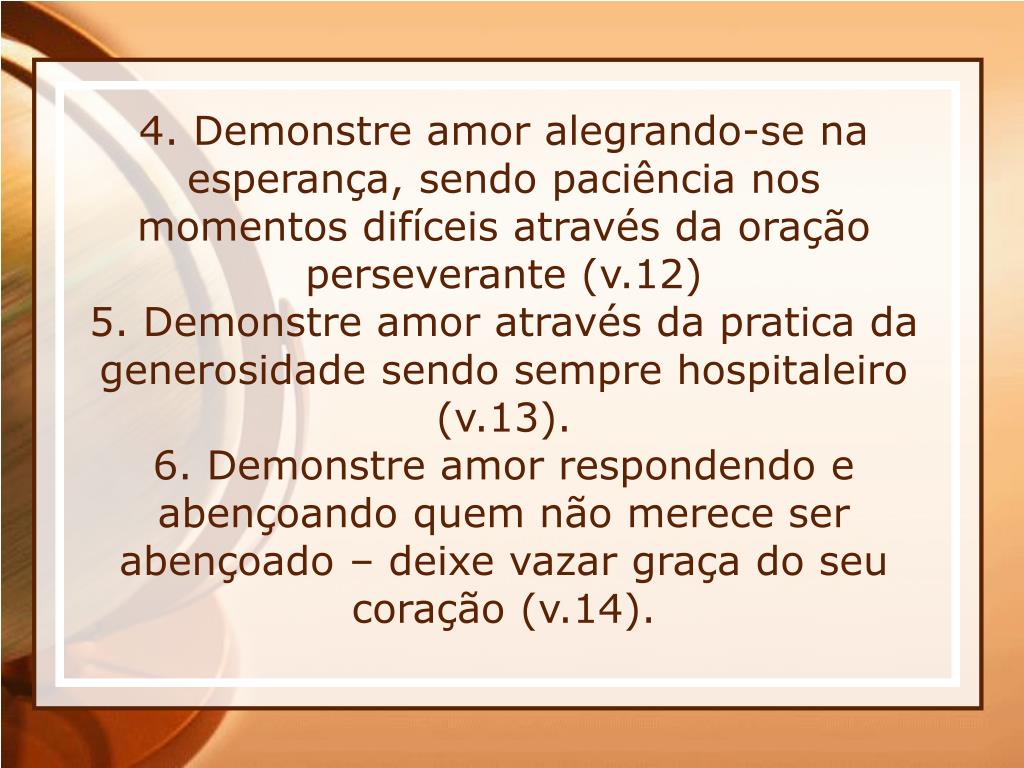 4. Demonstre amor alegrando-se na esperança, sendo paciência nos momentos difíceis através da oração perseverante (v.12)
5. Demonstre amor através da pratica da generosidade sendo sempre hospitaleiro (v.13).
6. Demonstre amor respondendo e abençoando quem não merece ser abençoado – deixe vazar graça do seu coração (v.14).